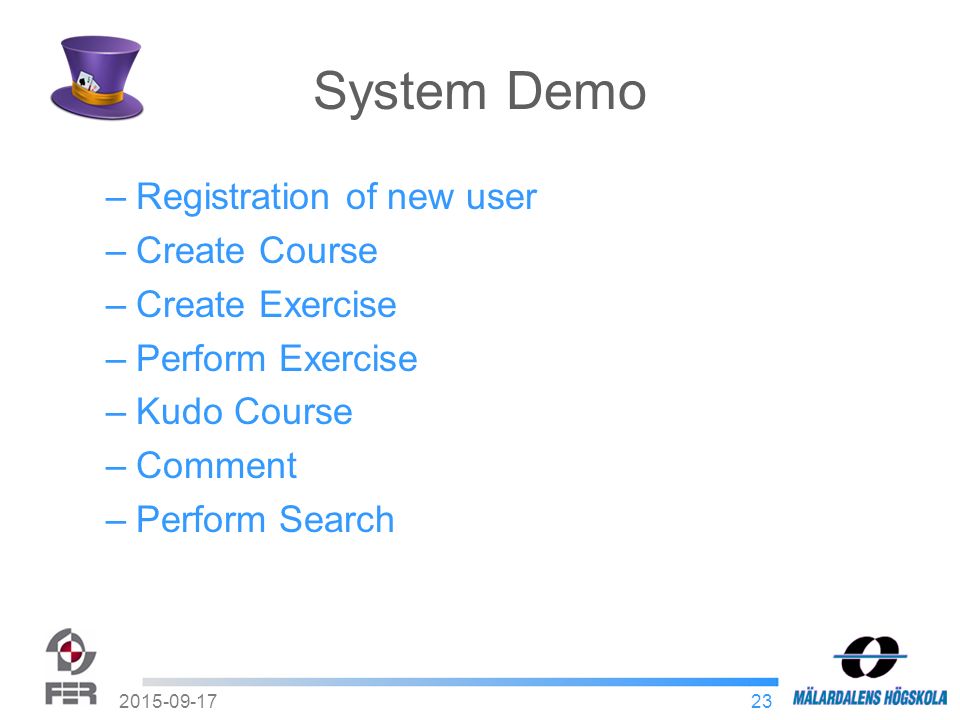 System Demo

– Registration of new user
– Create Course
– Create Exercise
– Perform Exercise
– Kudo Course
– Comment
– Perform Search

FER

2015-09-17

23

MÄLARDALENS HÖGSKOLA